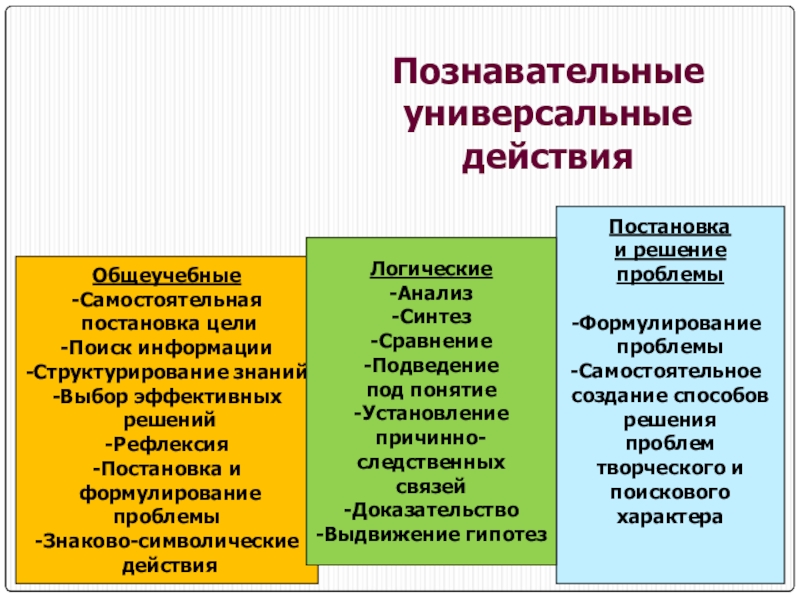 Познавательные универсальные действия

Общеучебные
-Самостоятельная постановка цели
-Поиск информации
-Структурирование знаний
-Выбор эффективных решений
-Рефлексия
-Постановка и формулирование проблемы
-Знаково-символические действия

Логические
-Анализ
-Синтез
-Сравнение
-Подведение под понятие
-Установление причинно-следственных связей
-Доказательство
-Выдвижение гипотез

Постановка и решение проблемы

-Формулирование проблемы
-Самостоятельное создание способов решения проблем творческого и поискового характера